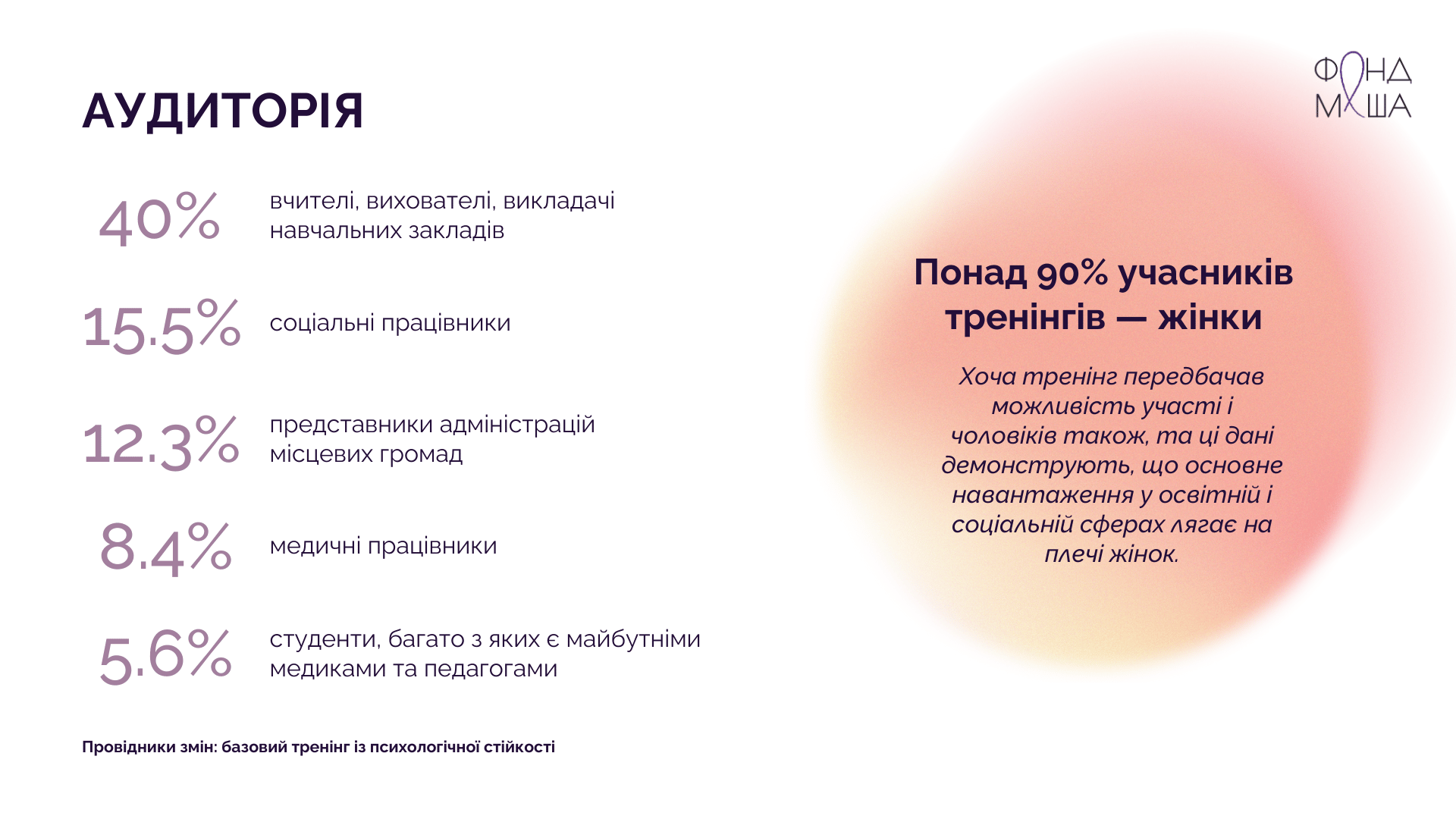 АУДИТОРІЯ

ФОНД МАША

40% вчителі, вихователі, викладачі навчальних закладів

15.5% соціальні працівники

12.3% представники адміністрацій місцевих громад

8.4% медичні працівники

5.6% студенти, багато з яких є майбутніми медиками та педагогами

Понад 90% учасників тренінгів — жінки

Хоча тренінг передбачав можливість участі і чоловіків також, та ці дані демонструють, що основне навантаження у освітній і соціальній сферах лягає на плечі жінок.

Провідники змін: базовий тренінг із психологічної стійкості